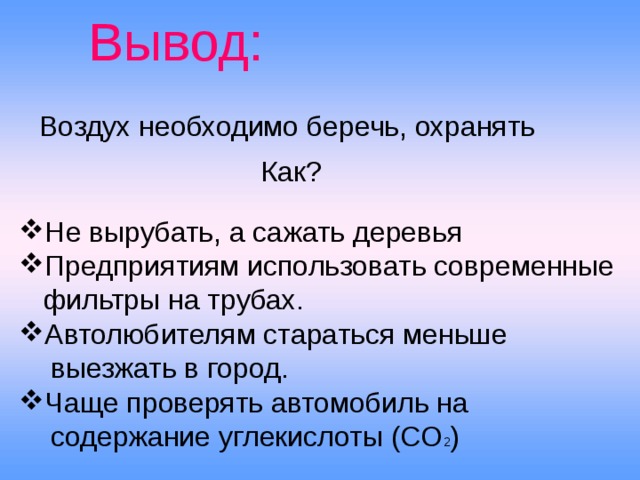 Вывод:

Воздух необходимо беречь, охранять

Как?

❖Не вырубать, а сажать деревья
❖Предприятиям использовать современные фильтры на трубах.
❖Автолюбителям стараться меньше выезжать в город.
❖Чаще проверять автомобиль на содержание углекислоты ($CO_2$)